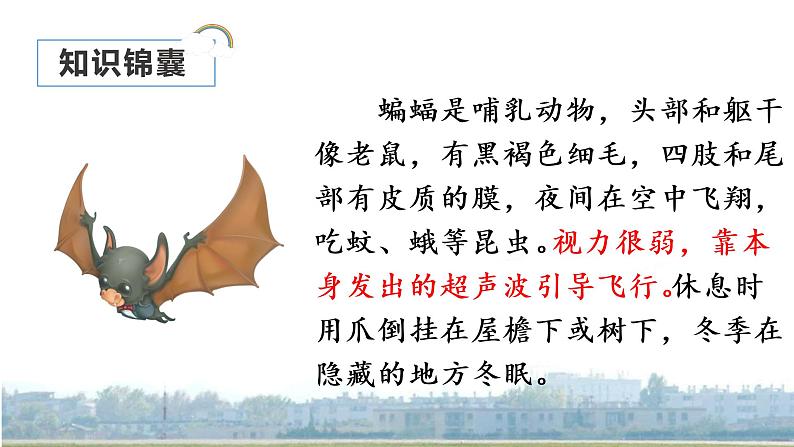 知识锦囊

蝙蝠是哺乳动物，头部和躯干像老鼠，有黑褐色细毛，四肢和尾部有皮质的膜，夜间在空中飞翔，吃蚊、蛾等昆虫。视力很弱，靠本身发出的超声波引导飞行。休息时用爪倒挂在屋檐下或树下，冬季在隐藏的地方冬眠。